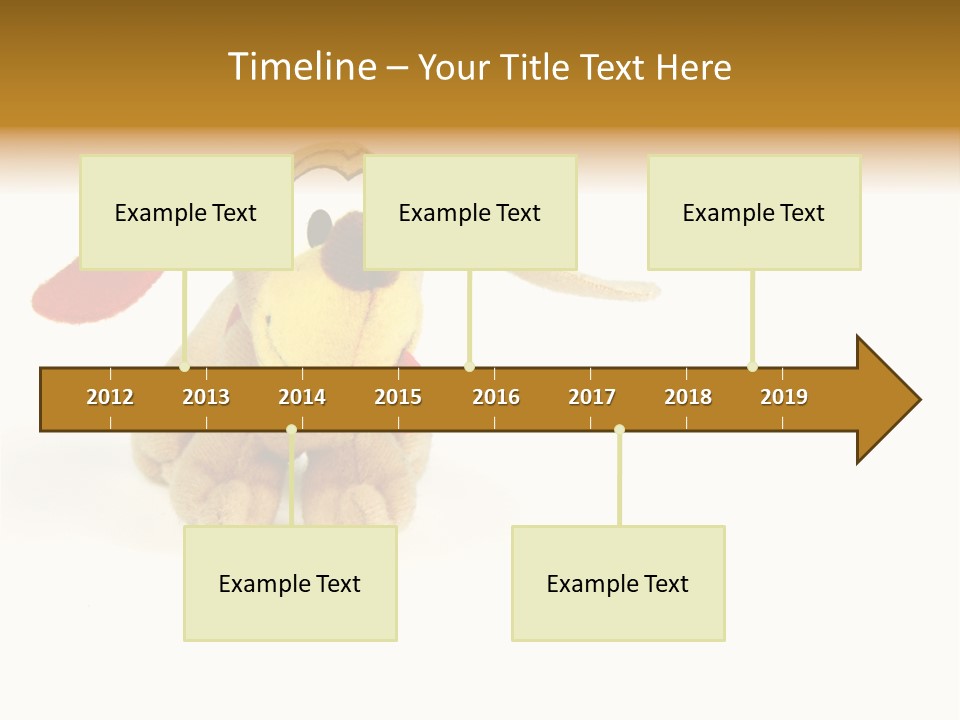 Timeline – Your Title Text Here

Example Text

Example Text

Example Text

2012 2013 2014 2015 2016 2017 2018 2019

Example Text

Example Text